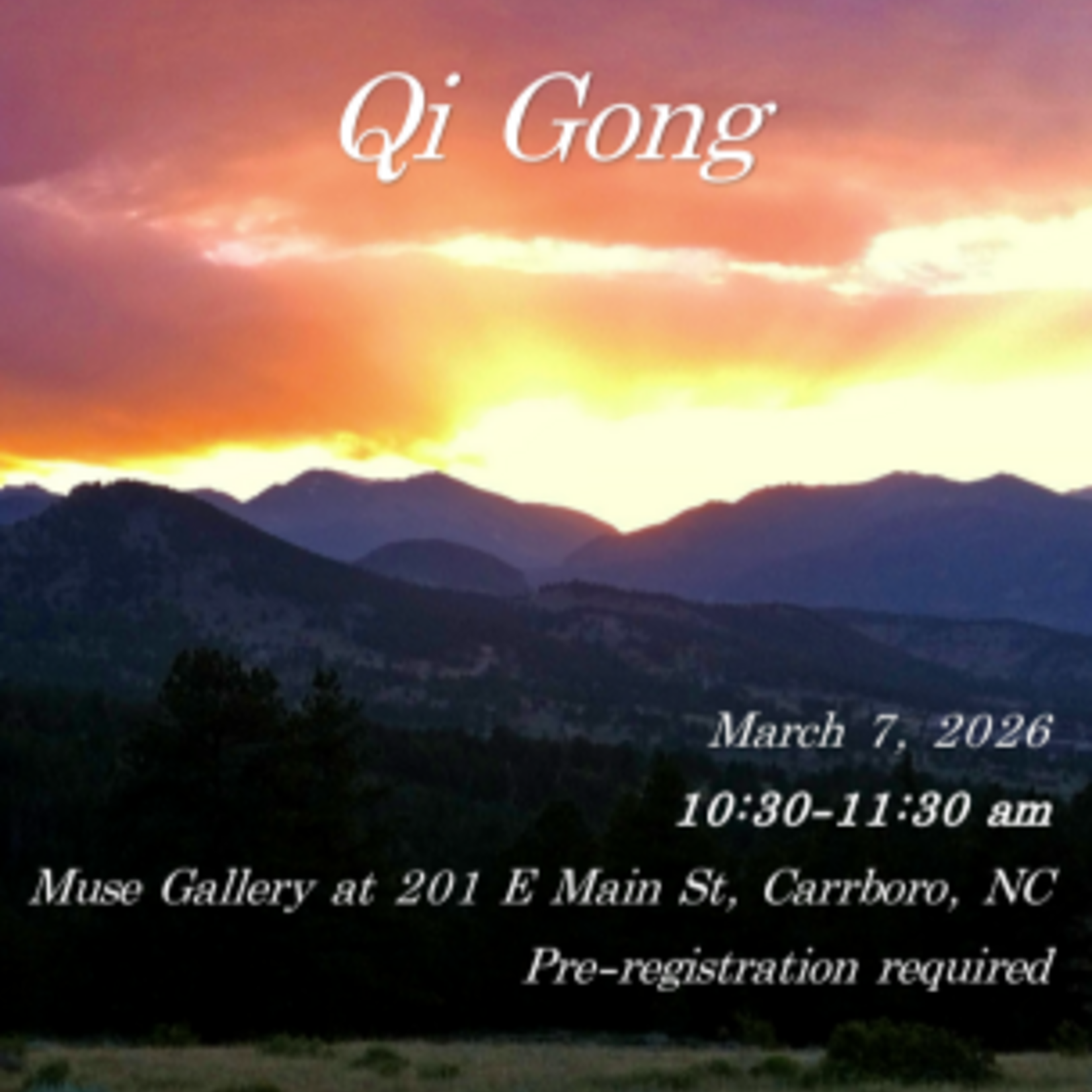 Qi Gong

March 7, 2026

10:30-11:30 am

Muse Gallery at 201 E Main St, Carrboro, NC

Pre-registration required